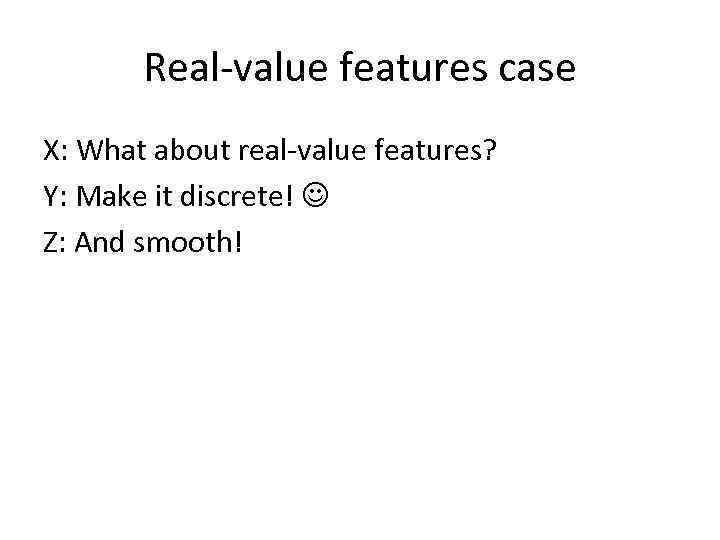 Real-value features case

X: What about real-value features?

Y: Make it discrete! ☺

Z: And smooth!